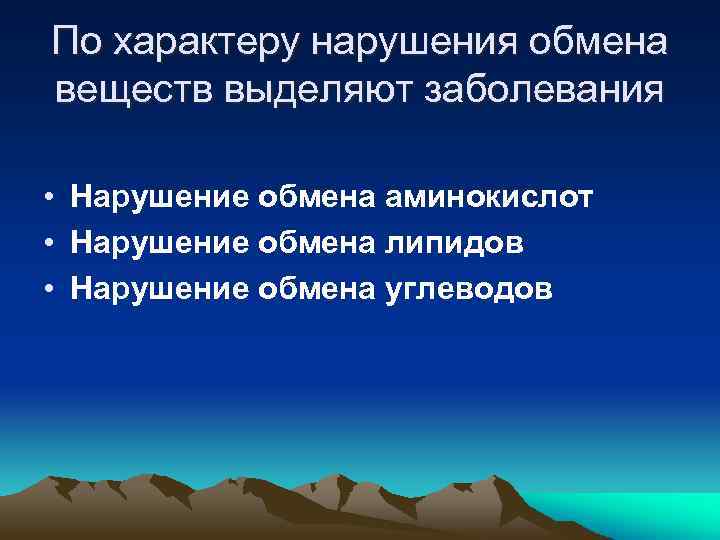 По характеру нарушения обмена веществ выделяют заболевания

• Нарушение обмена аминокислот
• Нарушение обмена липидов
• Нарушение обмена углеводов